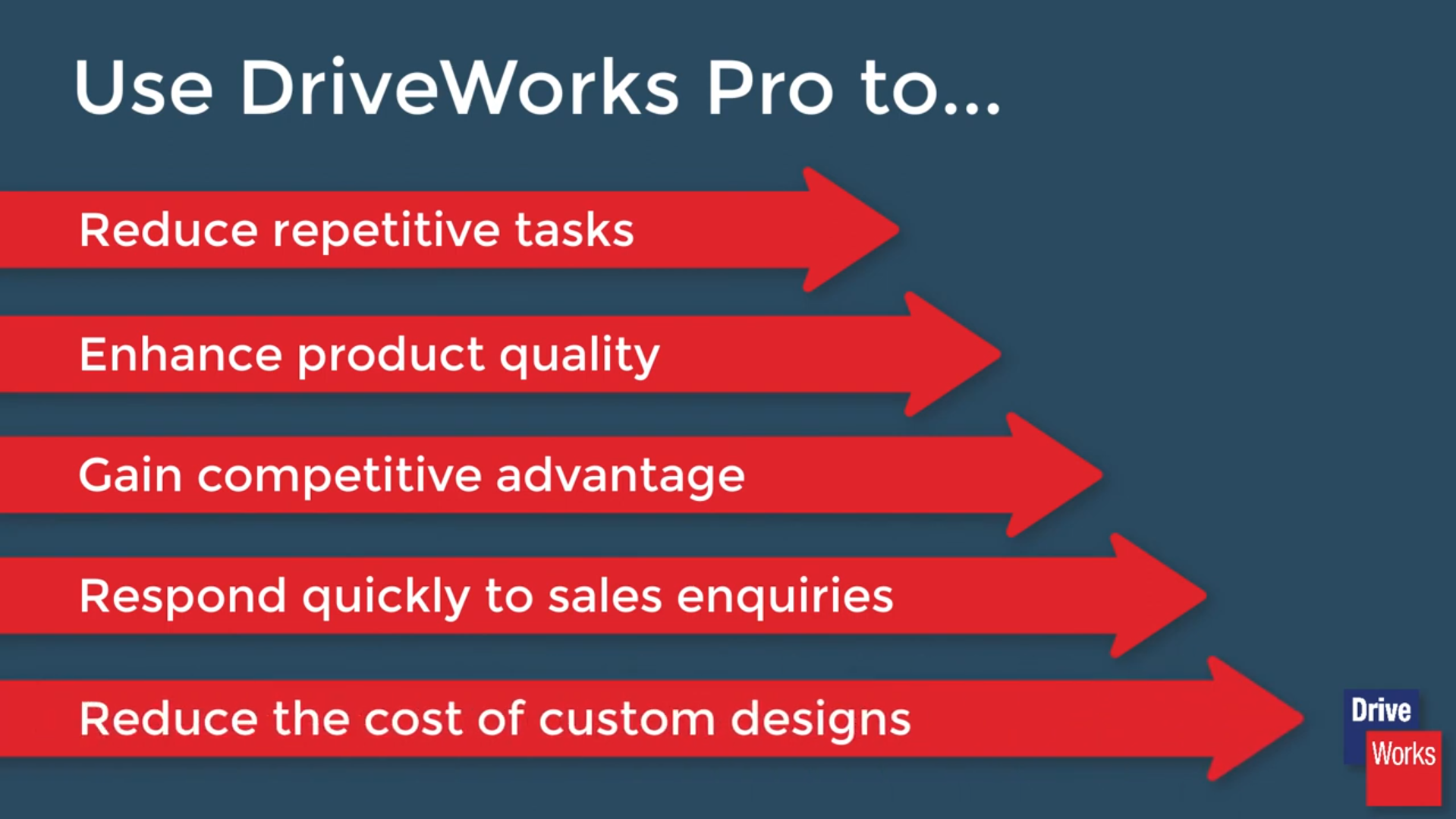 Use DriveWorks Pro to...

Reduce repetitive tasks

Enhance product quality

Gain competitive advantage

Respond quickly to sales enquiries

Reduce the cost of custom designs

Drive
Works